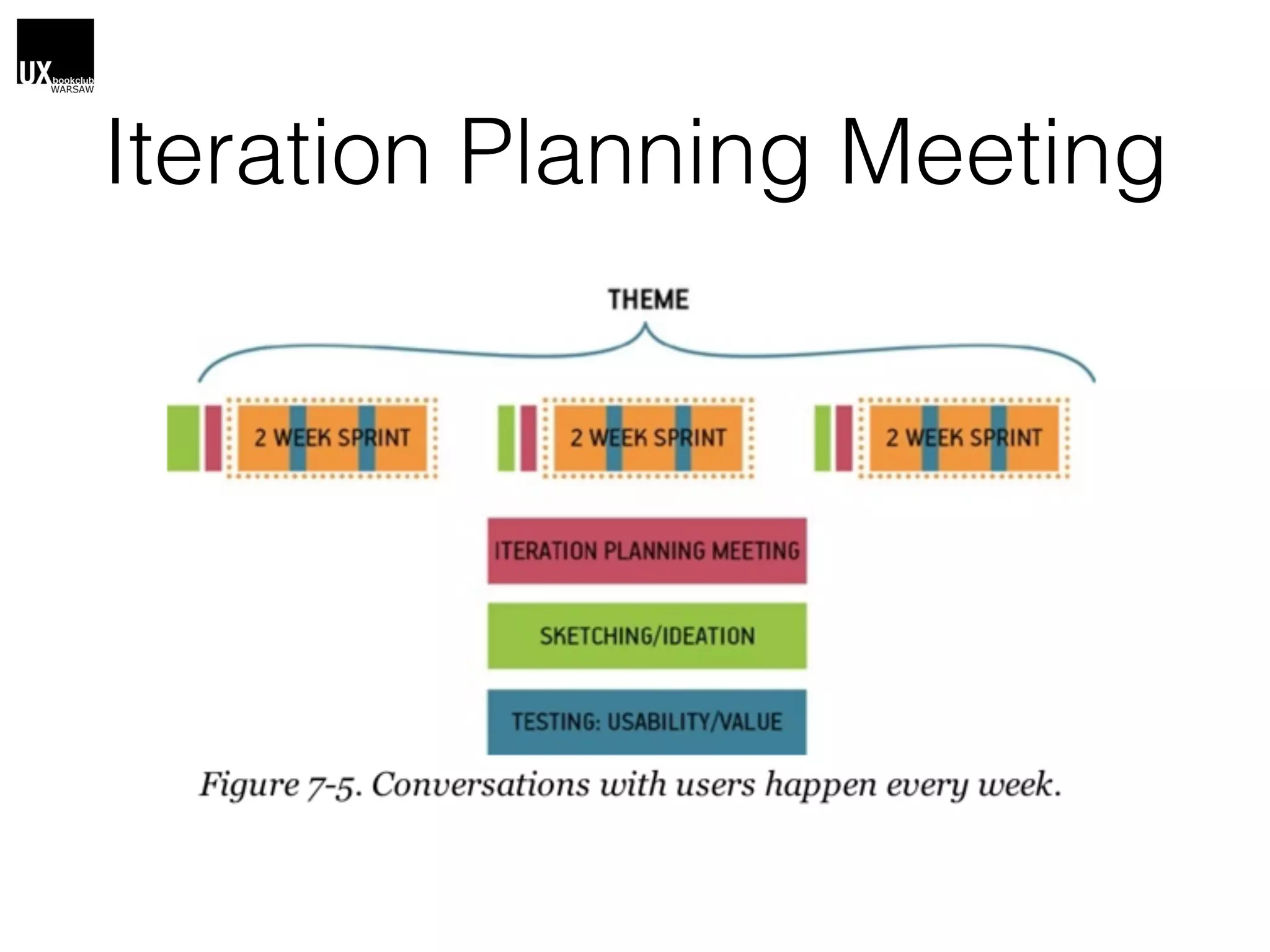 UX bookclub WARSAW

Iteration Planning Meeting

THEME

2 WEEK SPRINT

2 WEEK SPRINT

2 WEEK SPRINT

ITERATION PLANNING MEETING

SKETCHING/IDEATION

TESTING: USABILITY/VALUE

Figure 7-5. Conversations with users happen every week.